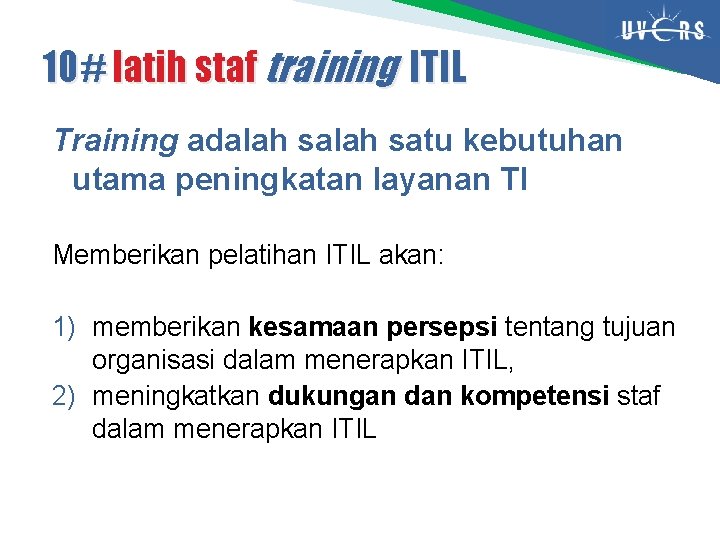 UVERS

10# latih staf training ITIL

Training adalah salah satu kebutuhan utama peningkatan layanan TI

Memberikan pelatihan ITIL akan:

1) memberikan kesamaan persepsi tentang tujuan organisasi dalam menerapkan ITIL,
2) meningkatkan dukungan dan kompetensi staf dalam menerapkan ITIL